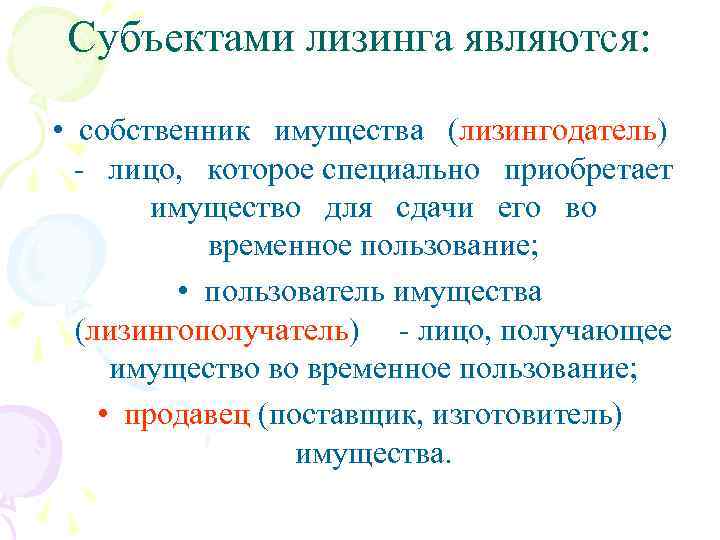 Субъектами лизинга являются:

• собственник имущества (лизингодатель) - лицо, которое специально приобретает имущество для сдачи его во временное пользование;

• пользователь имущества (лизингополучатель) - лицо, получающее имущество во временное пользование;

• продавец (поставщик, изготовитель) имущества.